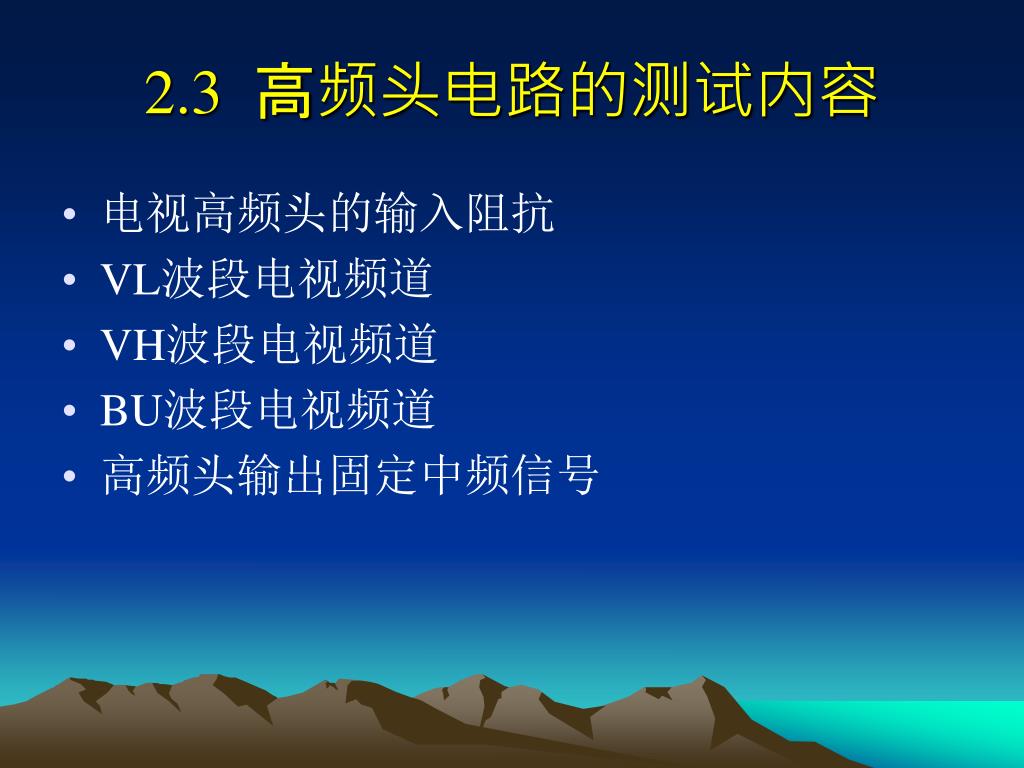 2.3 高频头电路的测试内容

• 电视高频头的输入阻抗
• VL波段电视频道
• VH波段电视频道
• BU波段电视频道
• 高频头输出固定中频信号